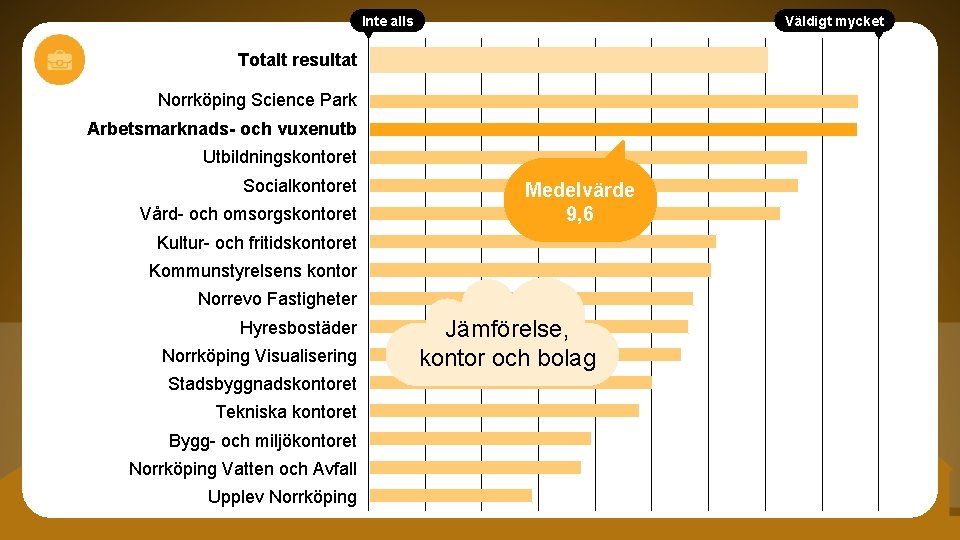 Inte alls

Väldigt mycket

Totalt resultat
Norrköping Science Park
Arbetsmarknads- och vuxenutb
Utbildningskontoret
Socialkontoret
Vård- och omsorgskontoret
Kultur- och fritidskontoret
Kommunstyrelsens kontor
Norrevo Fastigheter
Hyresbostäder
Norrköping Visualisering
Stadsbyggnadskontoret
Tekniska kontoret
Bygg- och miljökontoret
Norrköping Vatten och Avfall
Upplev Norrköping

Medelvärde 9,6

Jämförelse, kontor och bolag